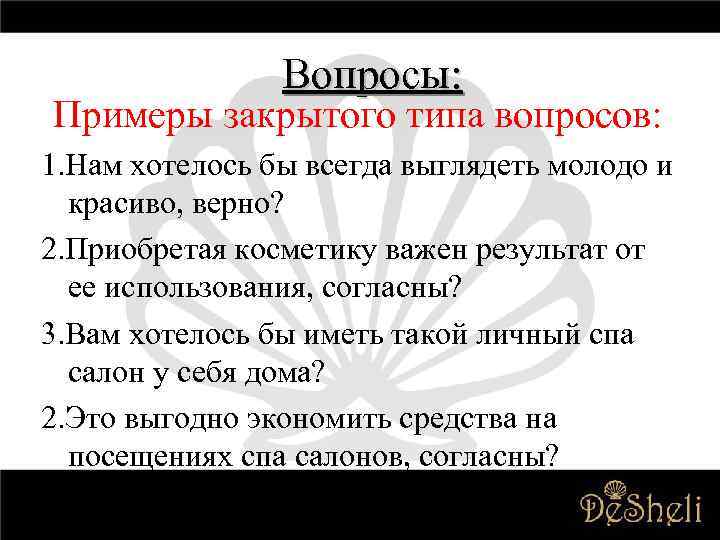 Вопросы:
Примеры закрытого типа вопросов:

1.Нам хотелось бы всегда выглядеть молодо и красиво, верно?

2.Приобретая косметику важен результат от ее использования, согласны?

3.Вам хотелось бы иметь такой личный спа салон у себя дома?

2.Это выгодно экономить средства на посещениях спа салонов, согласны?

DeSheli